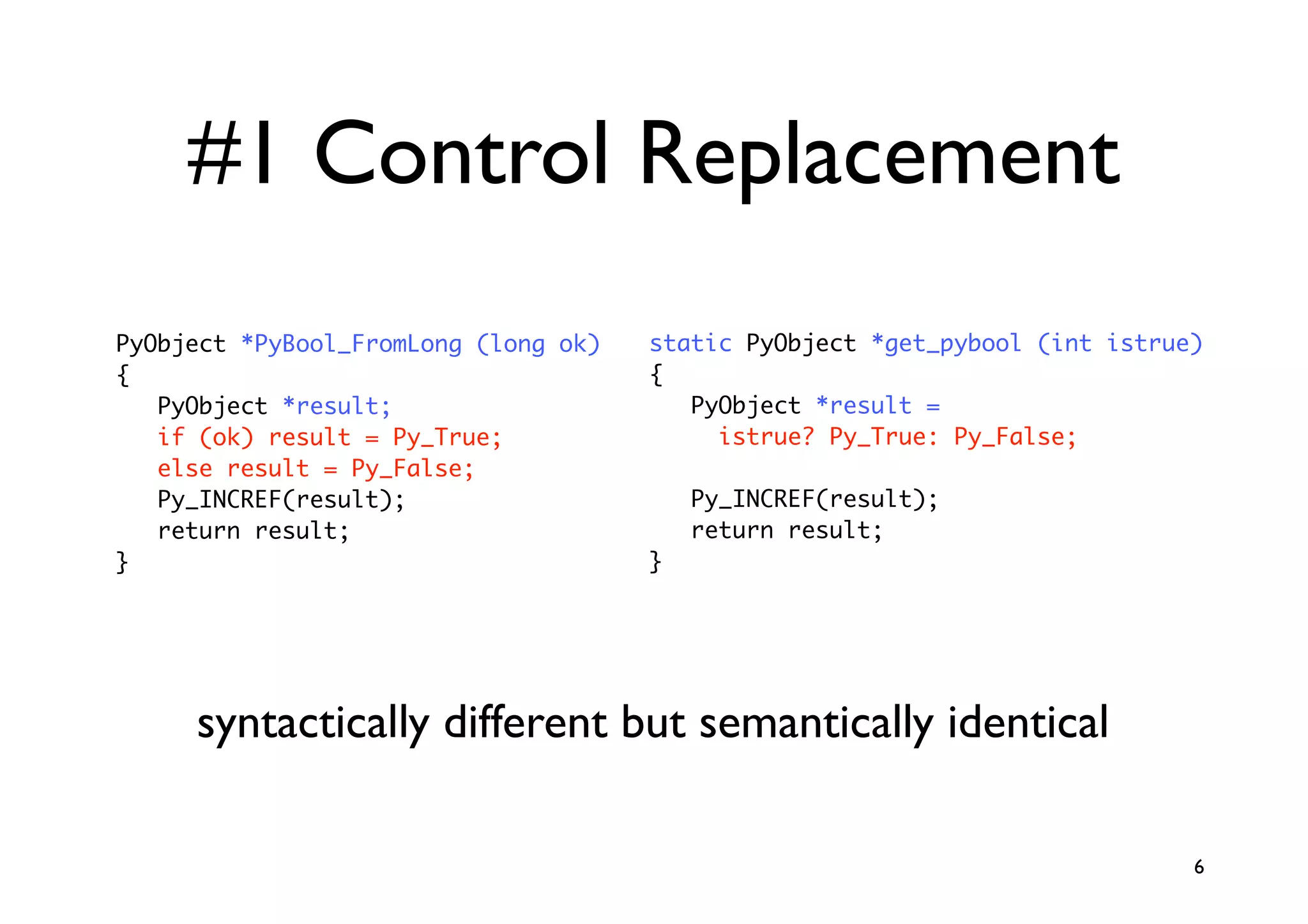 #1 Control Replacement

PyObject *PyBool_FromLong (long ok)
{
    PyObject *result;
    if (ok) result = Py_True;
    else result = Py_False;
    Py_INCREF(result);
    return result;
}

static PyObject *get_pybool (int istrue)
{
    PyObject *result =
      istrue? Py_True: Py_False;

    Py_INCREF(result);
    return result;
}

syntactically different but semantically identical

6